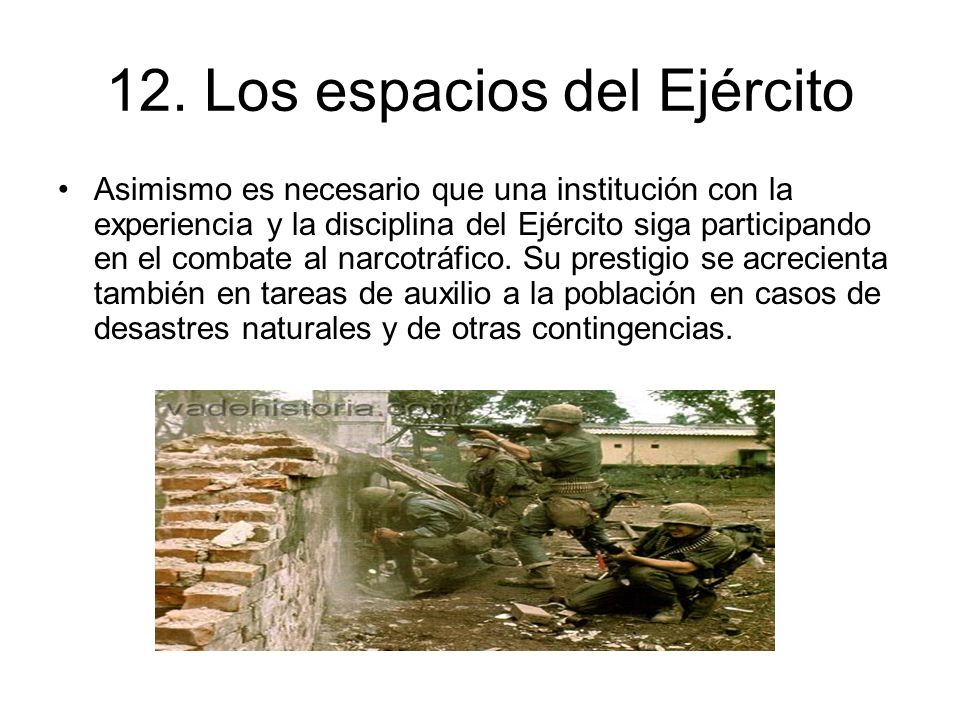 12. Los espacios del Ejército

• Asimismo es necesario que una institución con la experiencia y la disciplina del Ejército siga participando en el combate al narcotráfico. Su prestigio se acrecienta también en tareas de auxilio a la población en casos de desastres naturales y de otras contingencias.

vadehistoria.com